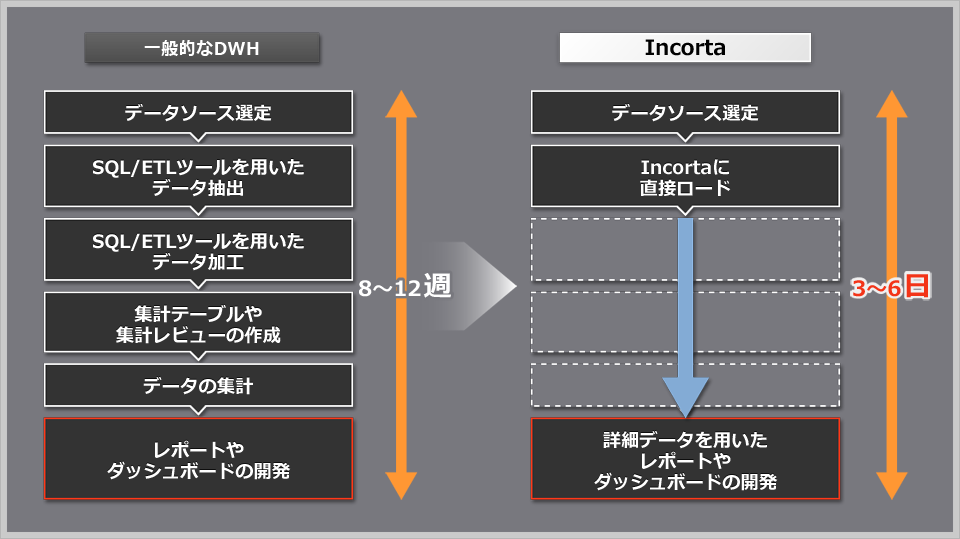 一般的なDWH

データソース選定

SQL/ETLツールを用いた
データ抽出

SQL/ETLツールを用いた
データ加工

集計テーブルや
集計レビューの作成

データの集計

レポートや
ダッシュボードの開発

8～12週

Incorta

データソース選定

Incortaに
直接ロード

詳細データを用いた
レポートや
ダッシュボードの開発

3～6日